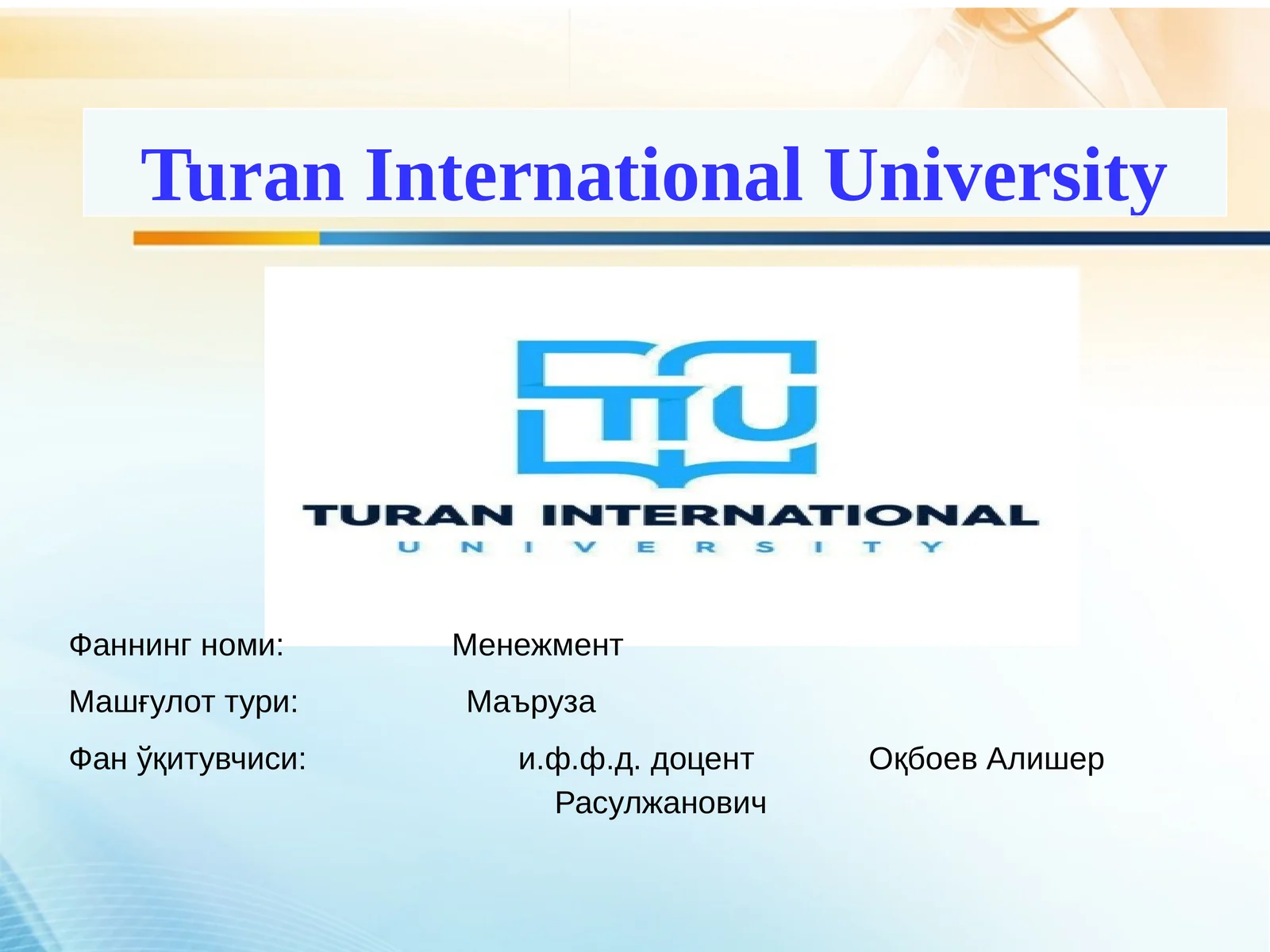 Turan International University

TIU

TURAN INTERNATIONAL
UNIVERSITY

Фаннинг номи: Менежмент

Машғулот тури: Маъруза

Фан ўқитувчиси: и.ф.ф.д. доцент Оқбоев Алишер Расулжанович